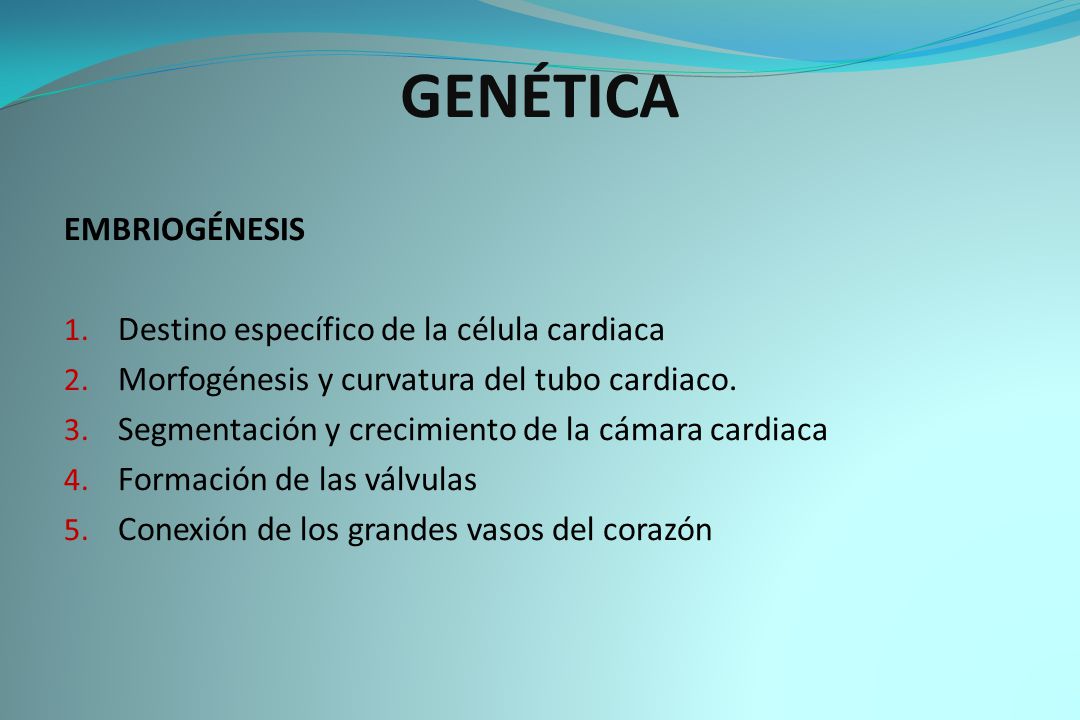 GENÉTICA

EMBRIOGÉNESIS

1. Destino específico de la célula cardiaca
2. Morfogénesis y curvatura del tubo cardiaco.
3. Segmentación y crecimiento de la cámara cardiaca
4. Formación de las válvulas
5. Conexión de los grandes vasos del corazón